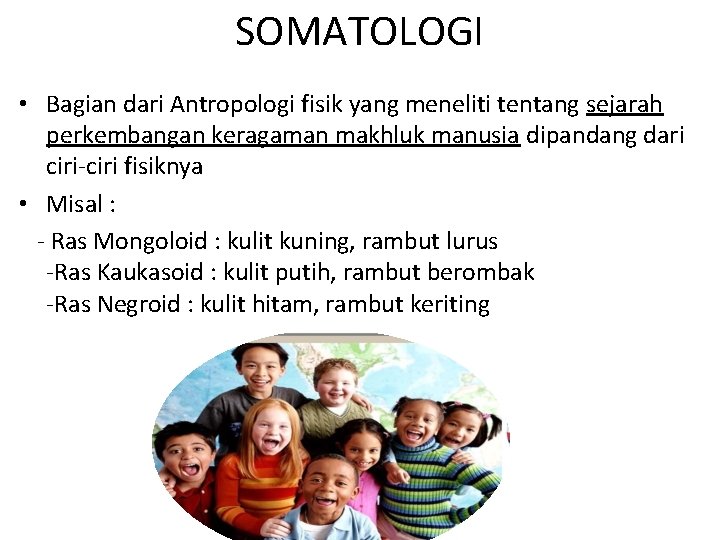 SOMATOLOGI

• Bagian dari Antropologi fisik yang meneliti tentang sejarah perkembangan keragaman makhluk manusia dipandang dari ciri-ciri fisiknya

• Misal :
- Ras Mongoloid : kulit kuning, rambut lurus
-Ras Kaukasoid : kulit putih, rambut berombak
-Ras Negroid : kulit hitam, rambut keriting